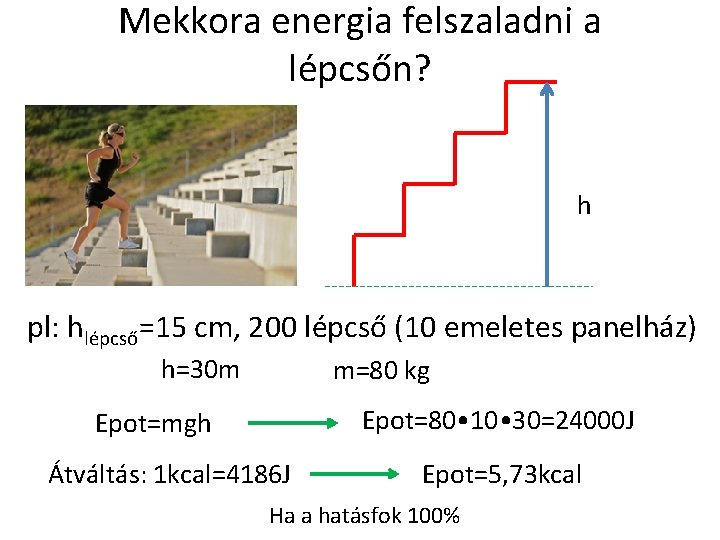 Mekkora energia felszaladni a lépcsőn?

h

pl: $h_{lépcső}$=15 cm, 200 lépcső (10 emeletes panelház)

h=30m

m=80 kg

Epot=mgh

Epot=80•10•30=24000J

Átváltás: 1kcal=4186J

Epot=5,73kcal

Ha a hatásfok 100%